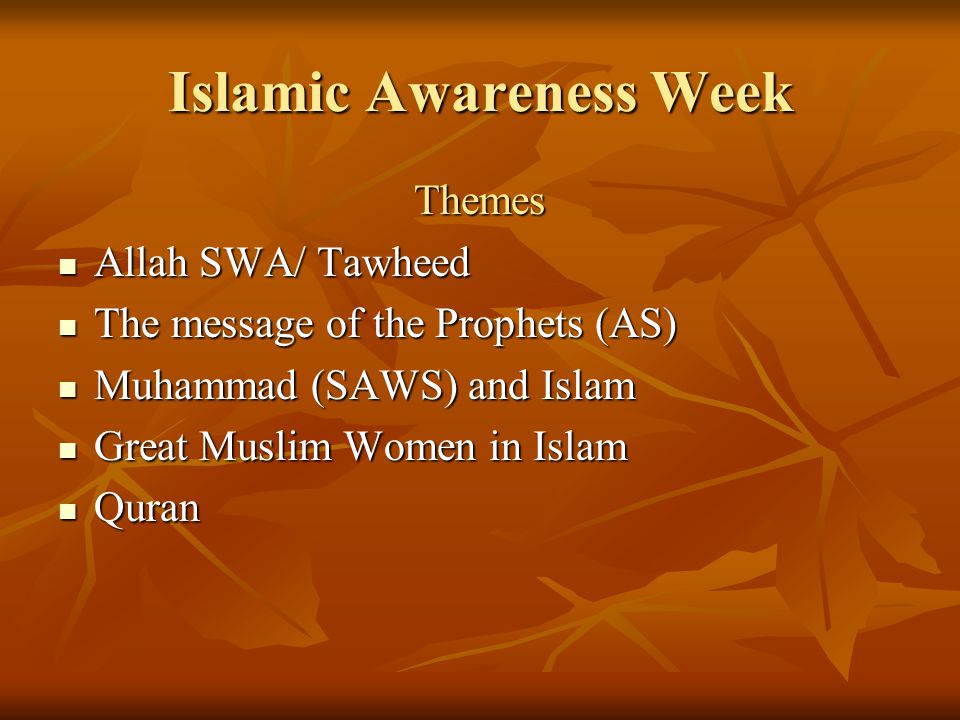 Islamic Awareness Week

Themes

- Allah SWA/ Tawheed
- The message of the Prophets (AS)
- Muhammad (SAWS) and Islam
- Great Muslim Women in Islam
- Quran